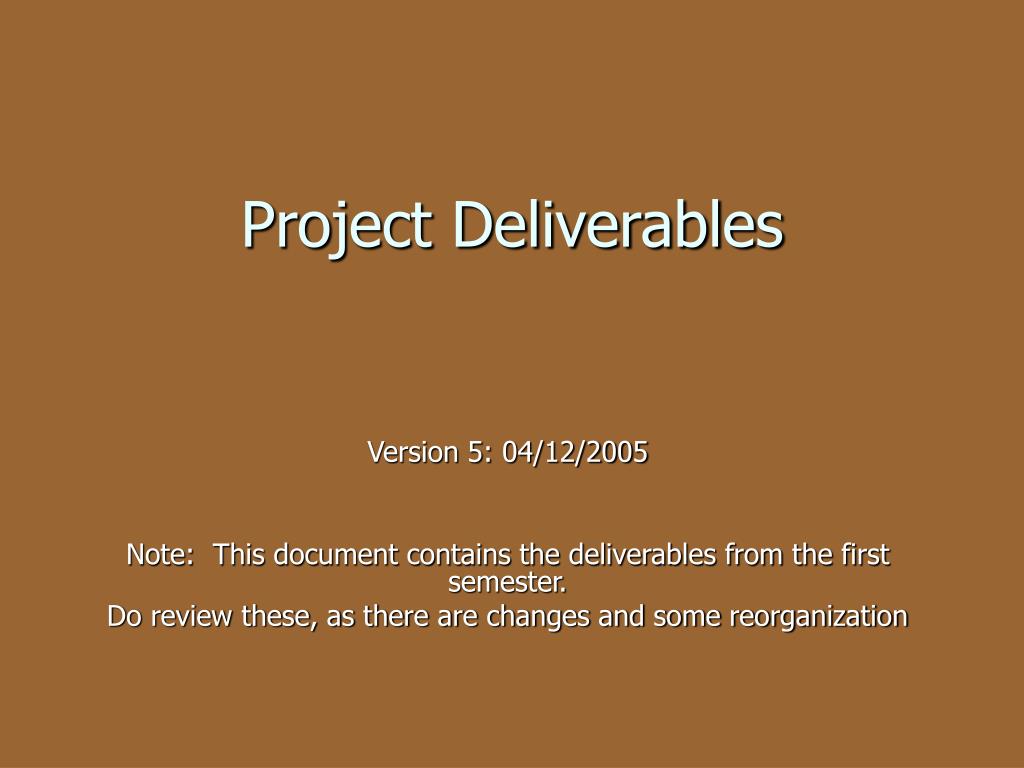 Project Deliverables

Version 5: 04/12/2005

Note: This document contains the deliverables from the first semester.
Do review these, as there are changes and some reorganization